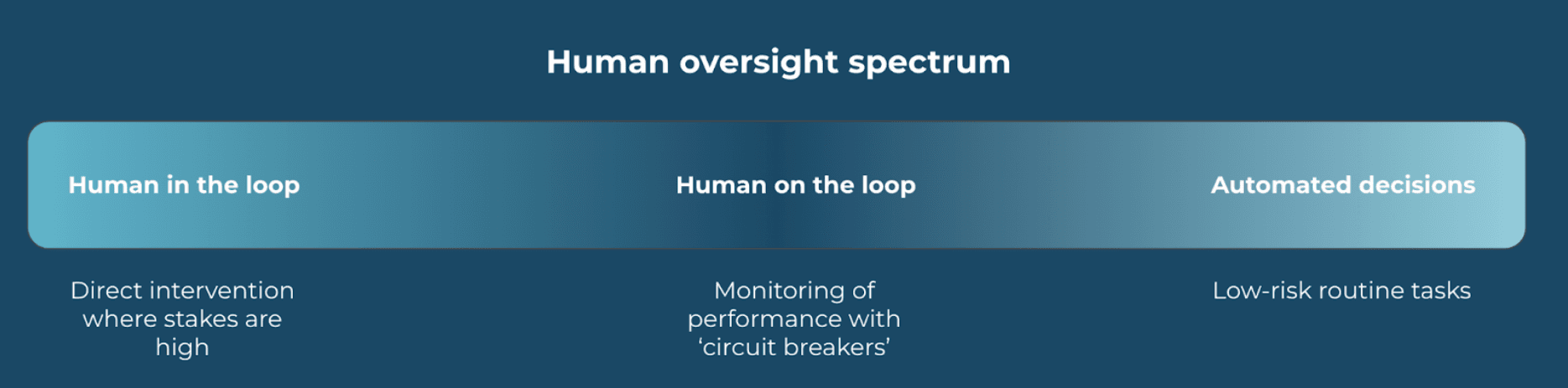 Human oversight spectrum

Human in the loop

Human on the loop

Automated decisions

Direct intervention where stakes are high

Monitoring of performance with ‘circuit breakers’

Low-risk routine tasks